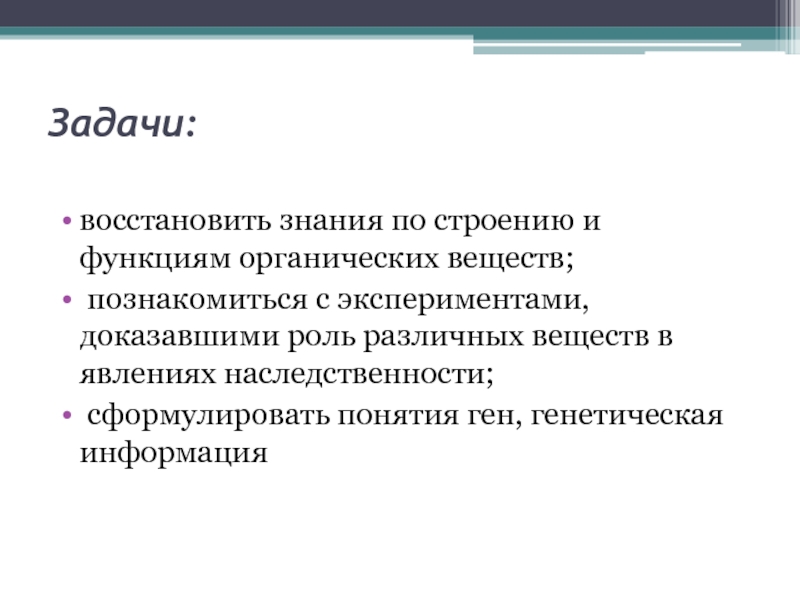 Задачи:

• восстановить знания по строению и функциям органических веществ;
• познакомиться с экспериментами, доказавшими роль различных веществ в явлениях наследственности;
• сформулировать понятия ген, генетическая информация